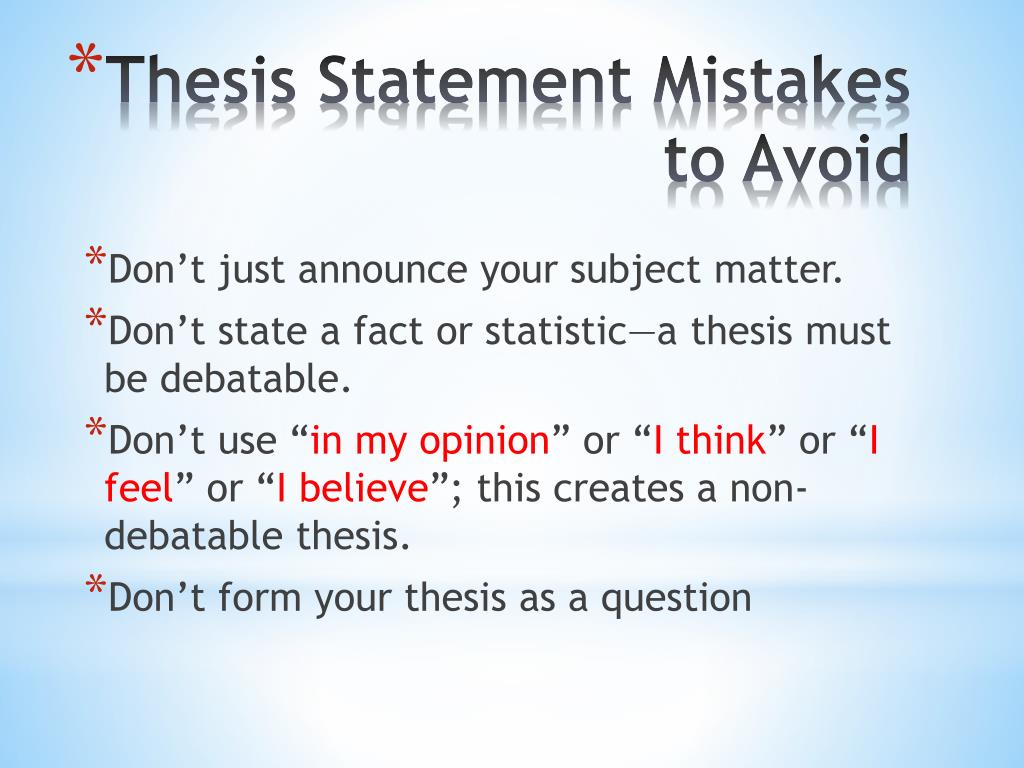 *Thesis Statement Mistakes to Avoid

*Don’t just announce your subject matter.

*Don’t state a fact or statistic—a thesis must be debatable.

*Don’t use “in my opinion” or “I think” or “I feel” or “I believe”; this creates a non-debatable thesis.

*Don’t form your thesis as a question